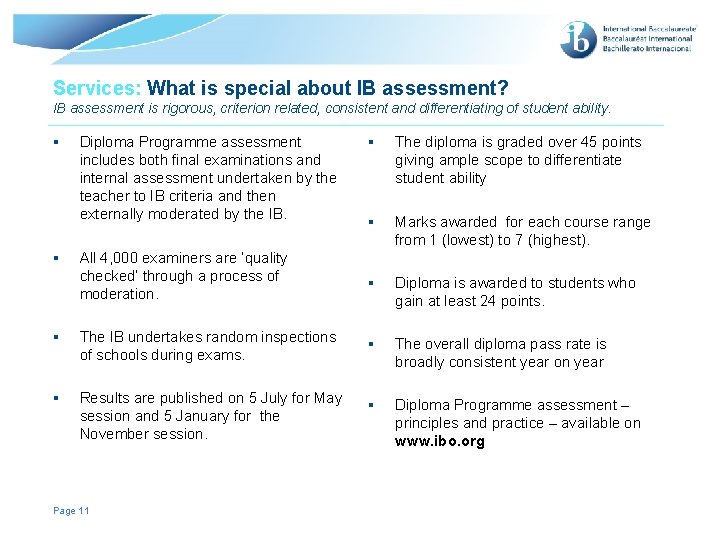 ib
International Baccalaureate
Baccalauréat International
Bachillerato Internacional

Services: What is special about IB assessment?
IB assessment is rigorous, criterion related, consistent and differentiating of student ability.

▪ Diploma Programme assessment includes both final examinations and internal assessment undertaken by the teacher to IB criteria and then externally moderated by the IB.

▪ All 4,000 examiners are 'quality checked' through a process of moderation.

▪ The IB undertakes random inspections of schools during exams.

▪ Results are published on 5 July for May session and 5 January for the November session.

▪ The diploma is graded over 45 points giving ample scope to differentiate student ability

▪ Marks awarded for each course range from 1 (lowest) to 7 (highest).

▪ Diploma is awarded to students who gain at least 24 points.

▪ The overall diploma pass rate is broadly consistent year on year

▪ Diploma Programme assessment – principles and practice – available on www.ibo.org

Page 11